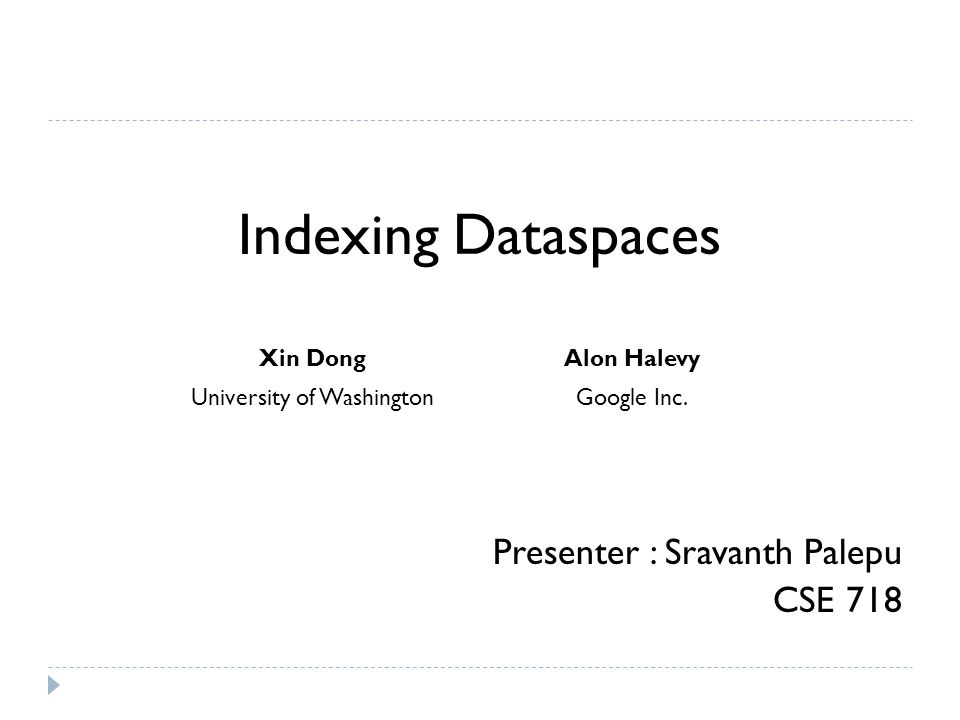 Indexing Dataspaces

Xin Dong
University of Washington

Alon Halevy
Google Inc.

Presenter : Sravanth Palepu
CSE 718